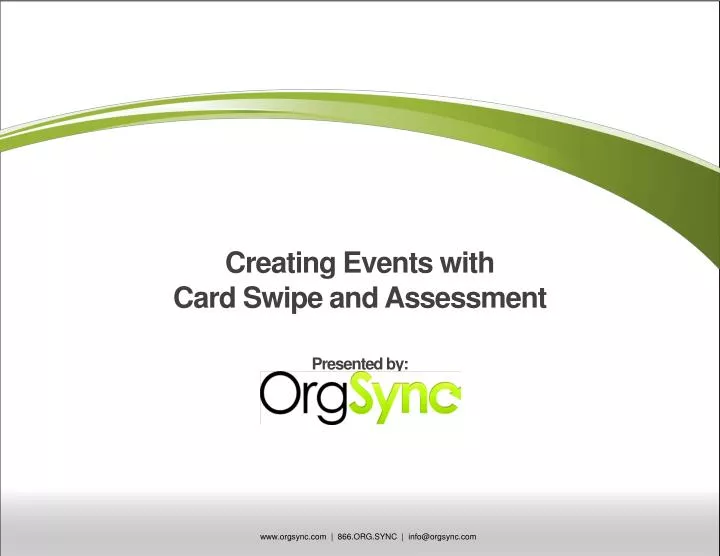 Creating Events with
Card Swipe and Assessment

Presented by:
OrgSync

www.orgsync.com | 866.ORG.SYNC | info@orgsync.com